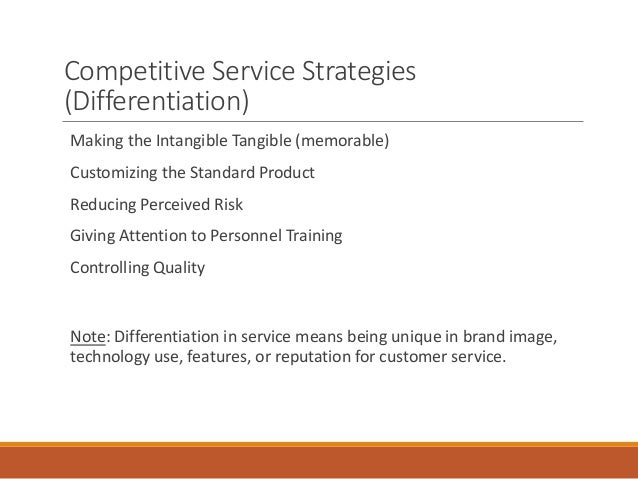 Competitive Service Strategies (Differentiation)

Making the Intangible Tangible (memorable)

Customizing the Standard Product

Reducing Perceived Risk

Giving Attention to Personnel Training

Controlling Quality

Note: Differentiation in service means being unique in brand image, technology use, features, or reputation for customer service.